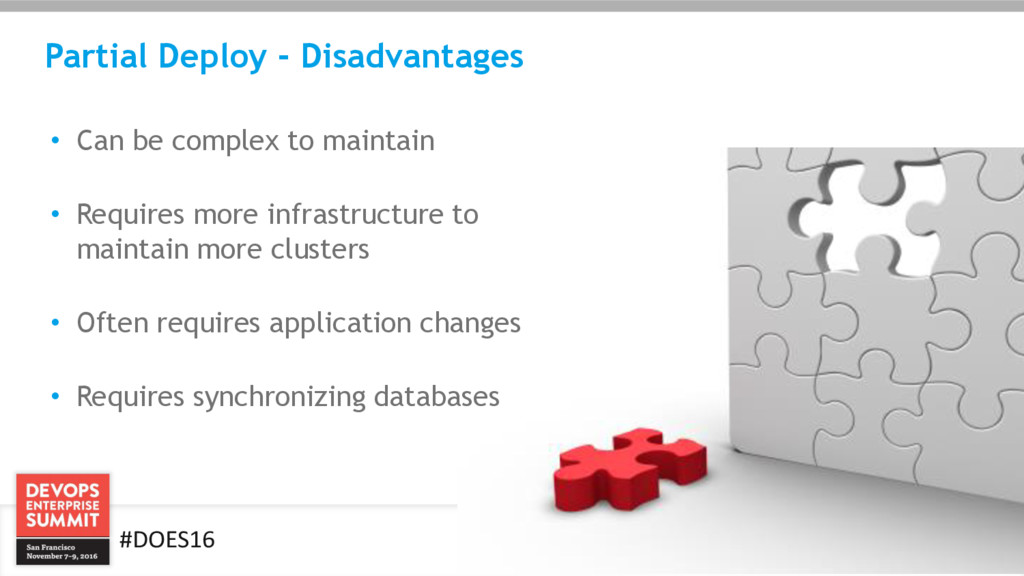 Partial Deploy - Disadvantages

• Can be complex to maintain

• Requires more infrastructure to maintain more clusters

• Often requires application changes

• Requires synchronizing databases

DEVOPS ENTERPRISE SUMMIT
San Francisco
November 7-9, 2016

#DOES16